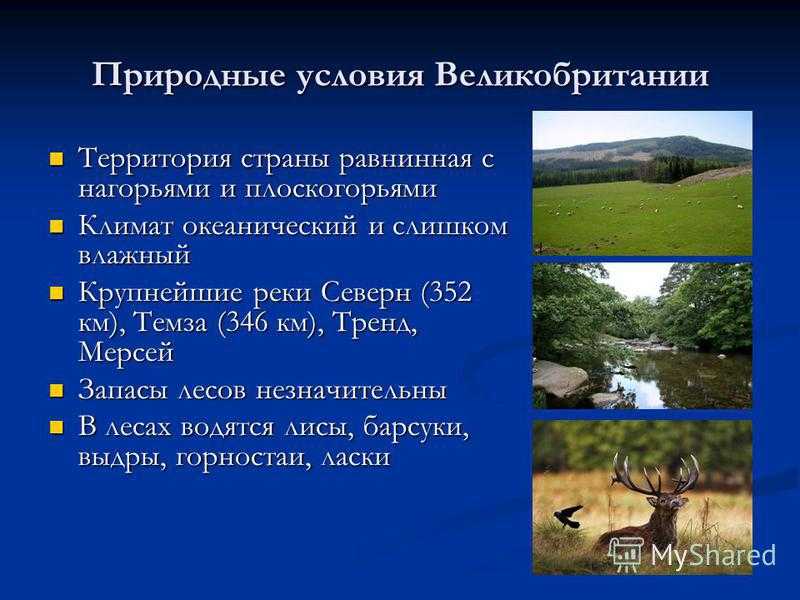 Природные условия Великобритании

- Территория страны равнинная с нагорьями и плоскогорьями
- Климат океанический и слишком влажный
- Крупнейшие реки Северн (352 км), Темза (346 км), Тренд, Мерсей
- Запасы лесов незначительны
- В лесах водятся лисы, барсуки, выдры, горностаи, ласки

MyShared